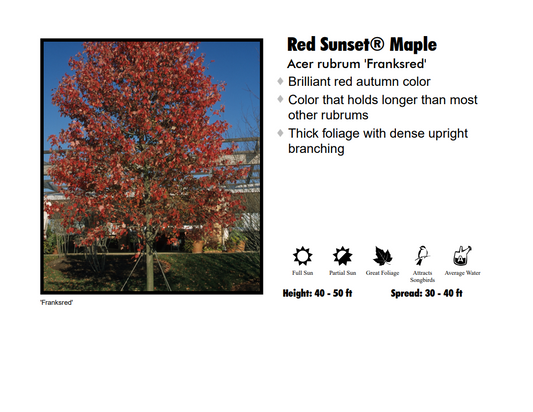 Red Sunset® Maple

Acer rubrum 'Franksred'

♦ Brilliant red autumn color

♦ Color that holds longer than most other rubrums

♦ Thick foliage with dense upright branching

Full Sun Partial Sun Great Foliage Attracts Songbirds Average Water

Height: 40 - 50 ft Spread: 30 - 40 ft

'Franksred'